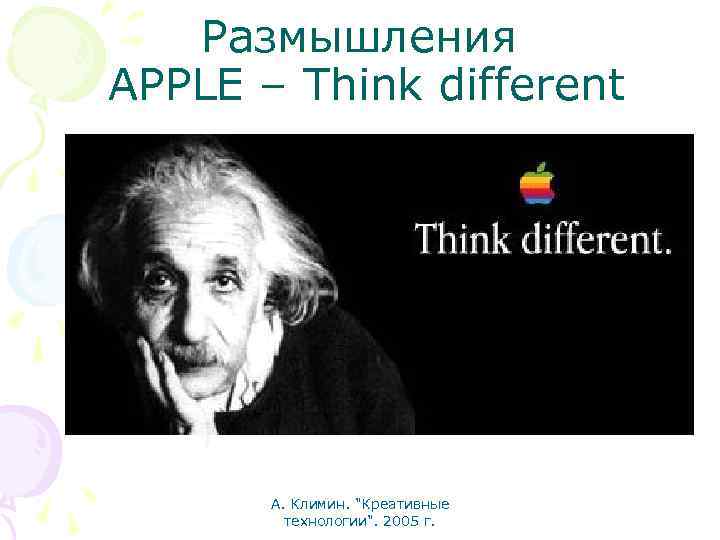 Размышления
APPLE – Think different

Think different.

А. Климин. "Креативные технологии". 2005 г.